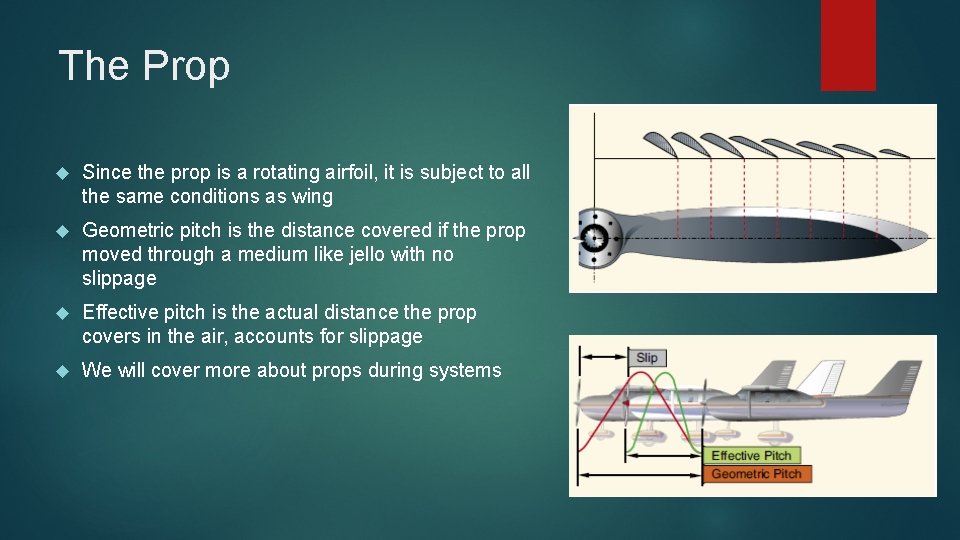 The Prop

Since the prop is a rotating airfoil, it is subject to all the same conditions as wing

Geometric pitch is the distance covered if the prop moved through a medium like jello with no slippage

Effective pitch is the actual distance the prop covers in the air, accounts for slippage

We will cover more about props during systems

Slip

Effective Pitch

Geometric Pitch